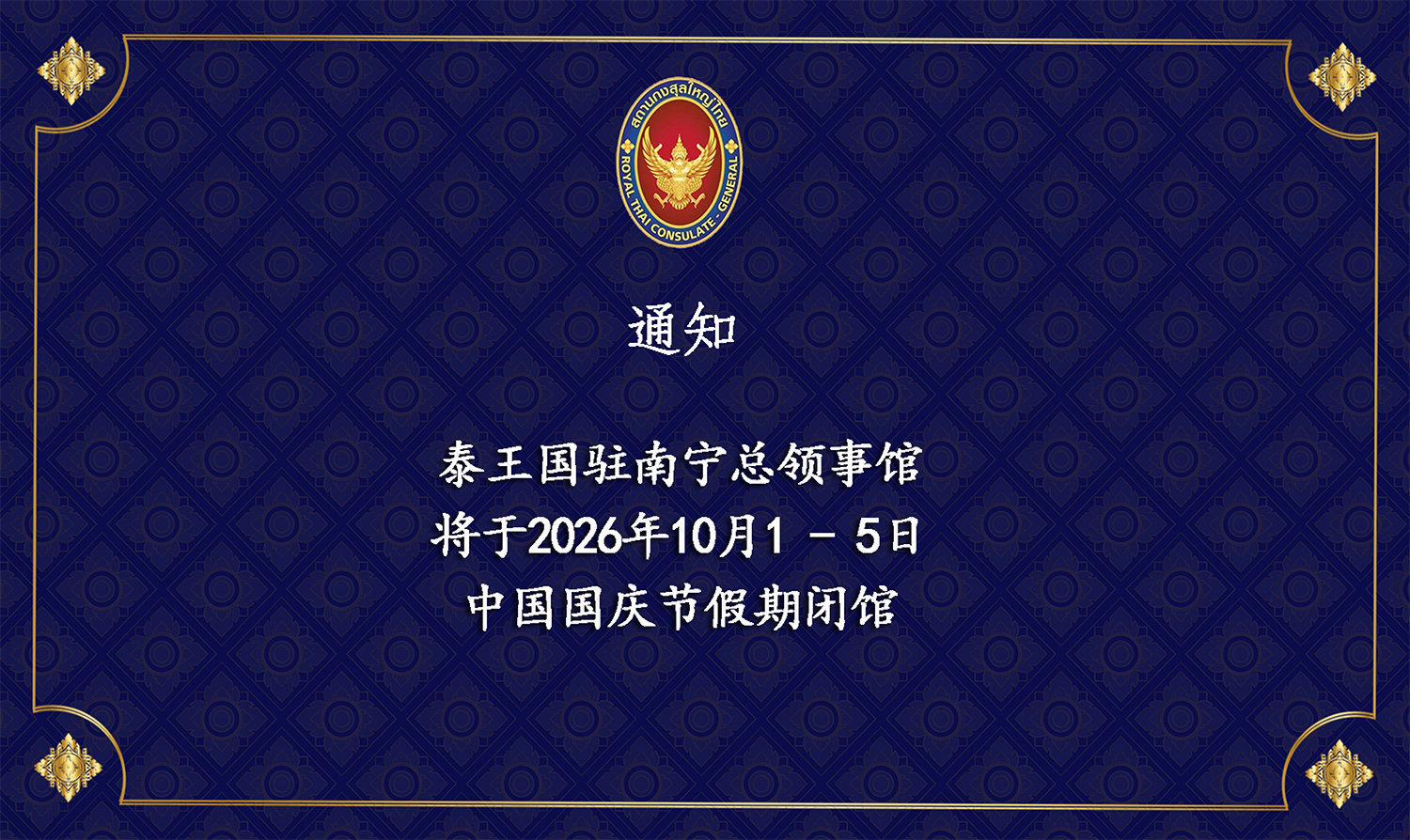 สถานกงสุลใหญ่ไทย
ROYAL THAI CONSULATE - GENERAL

通知

泰王国驻南宁总领事馆
将于2026年10月1 - 5日
中国国庆节假期闭馆